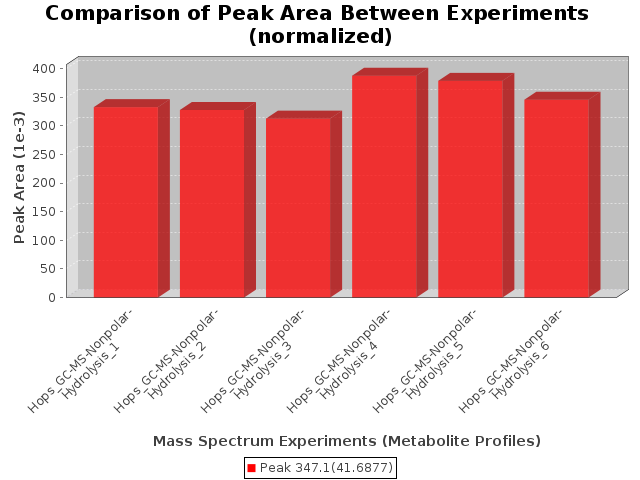 Comparison of Peak Area Between Experiments (normalized)

Peak Area (1e-3)

400
350
300
250
200
150
100
50
0

Hops_GC-MS-Nonpolar-Hydrolysis_1
Hops_GC-MS-Nonpolar-Hydrolysis_2
Hops_GC-MS-Nonpolar-Hydrolysis_3
Hops_GC-MS-Nonpolar-Hydrolysis_4
Hops_GC-MS-Nonpolar-Hydrolysis_5
Hops_GC-MS-Nonpolar-Hydrolysis_6

Mass Spectrum Experiments (Metabolite Profiles)

Peak 347.1(41.6877)